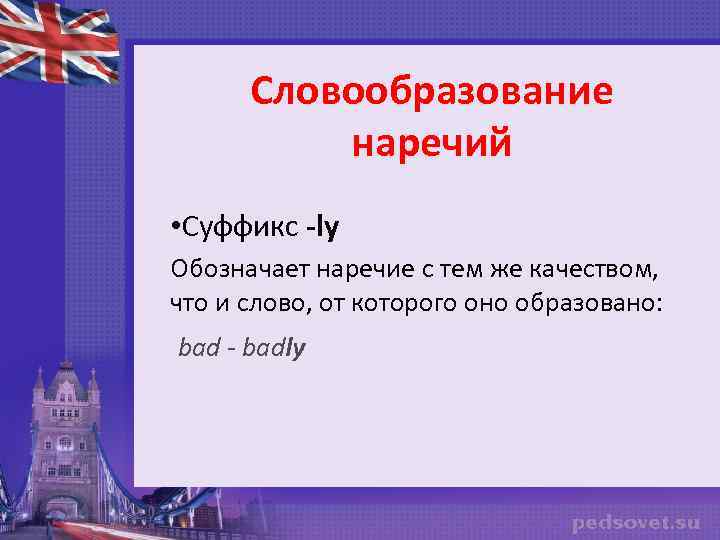 Словообразование наречий

•Суффикс -ly

Обозначает наречие с тем же качеством, что и слово, от которого оно образовано:

bad - badly

pedsovet.su